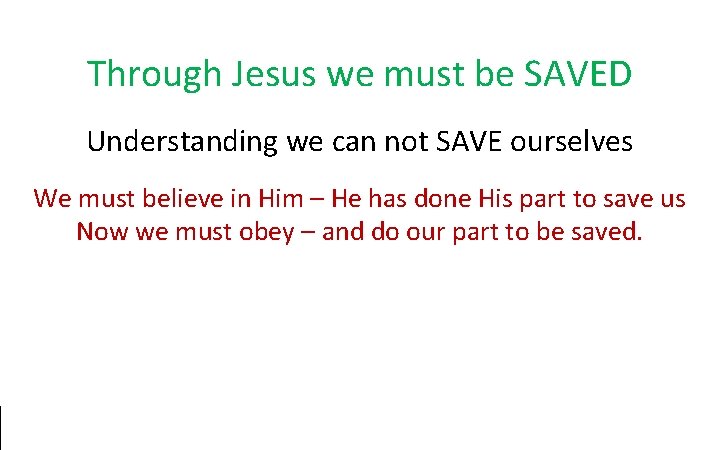 Through Jesus we must be SAVED

Understanding we can not SAVE ourselves

We must believe in Him – He has done His part to save us
Now we must obey – and do our part to be saved.